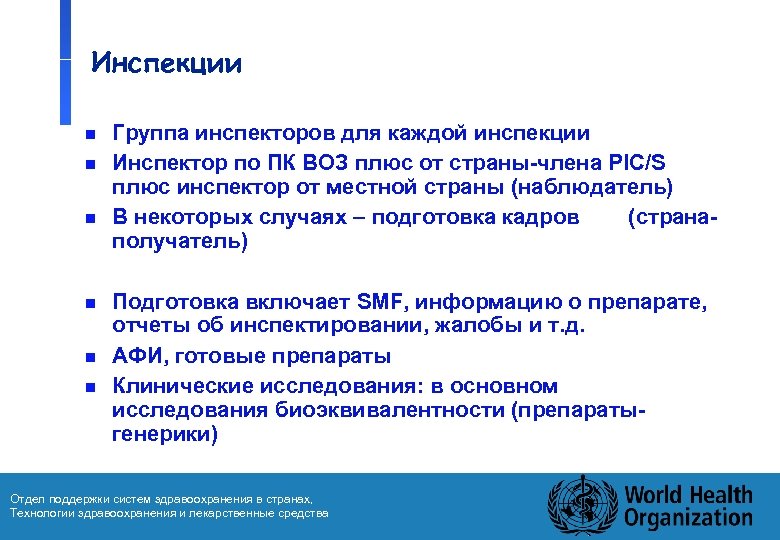 Инспекции

- Группа инспекторов для каждой инспекции
- Инспектор по ПК ВОЗ плюс от страны-члена PIC/S плюс инспектор от местной страны (наблюдатель)
- В некоторых случаях – подготовка кадров (страна-получатель)

- Подготовка включает SMF, информацию о препарате, отчеты об инспектировании, жалобы и т.д.
- АФИ, готовые препараты
- Клинические исследования: в основном исследования биоэквивалентности (препараты-генерики)

Отдел поддержки систем здравоохранения в странах,
Технологии здравоохранения и лекарственные средства

World Health Organization